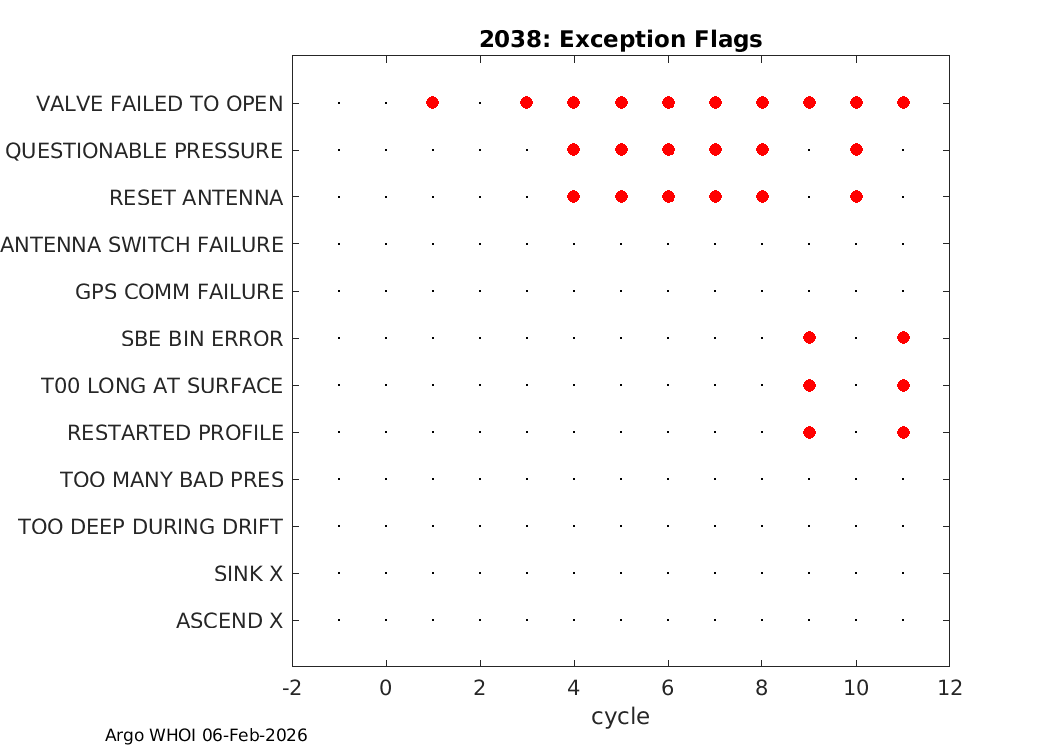 2038: Exception Flags

VALVE FAILED TO OPEN
QUESTIONABLE PRESSURE
RESET ANTENNA
ANTENNA SWITCH FAILURE
GPS COMM FAILURE
SBE BIN ERROR
T00 LONG AT SURFACE
RESTARTED PROFILE
TOO MANY BAD PRES
TOO DEEP DURING DRIFT
SINK X
ASCEND X

-2 0 2 4 6 8 10 12
cycle

Argo WHOI 06-Feb-2026